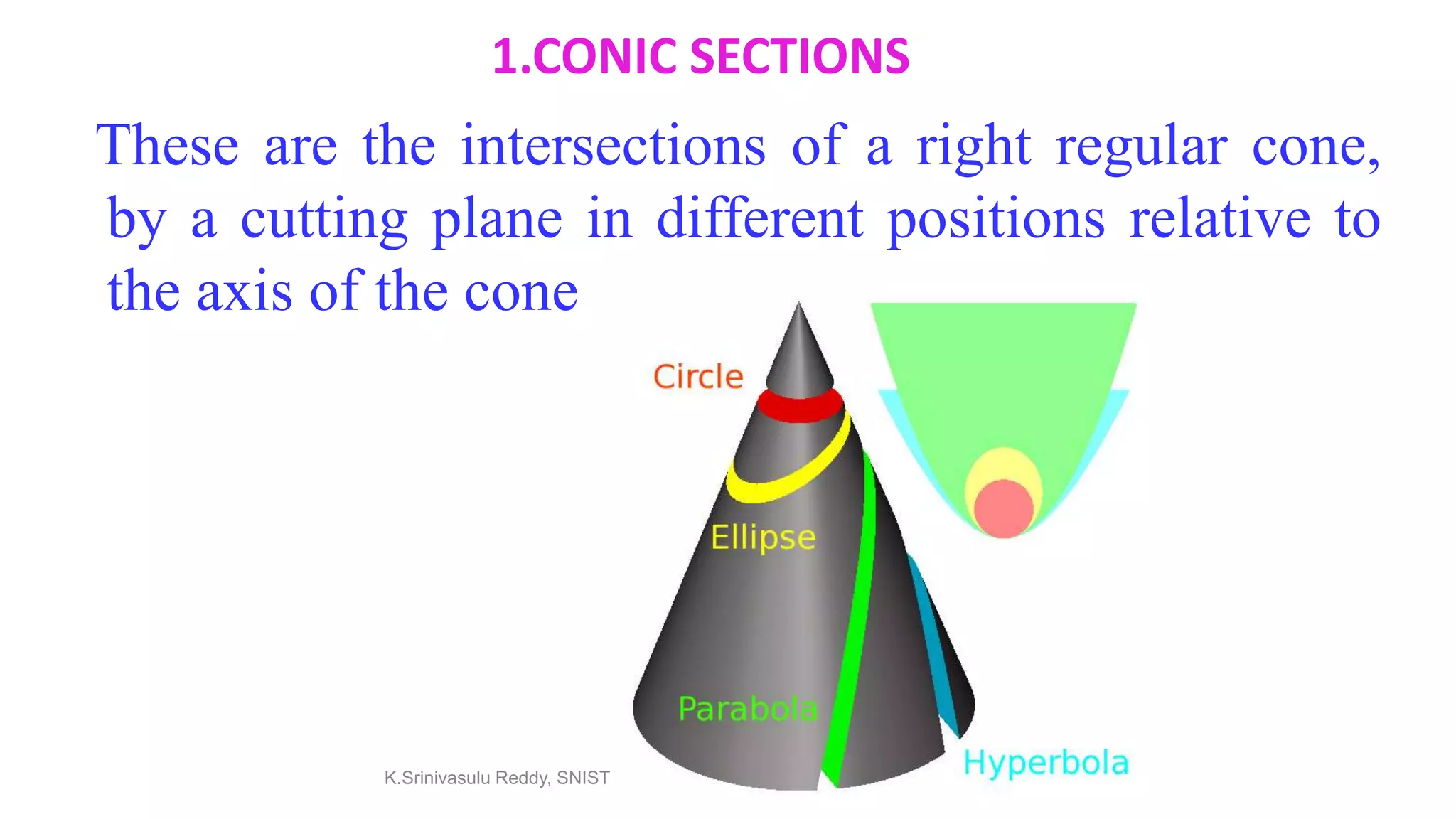 1.CONIC SECTIONS

These are the intersections of a right regular cone, by a cutting plane in different positions relative to the axis of the cone

Circle

Ellipse

Parabola

Hyperbola

K.Srinivasulu Reddy, SNIST